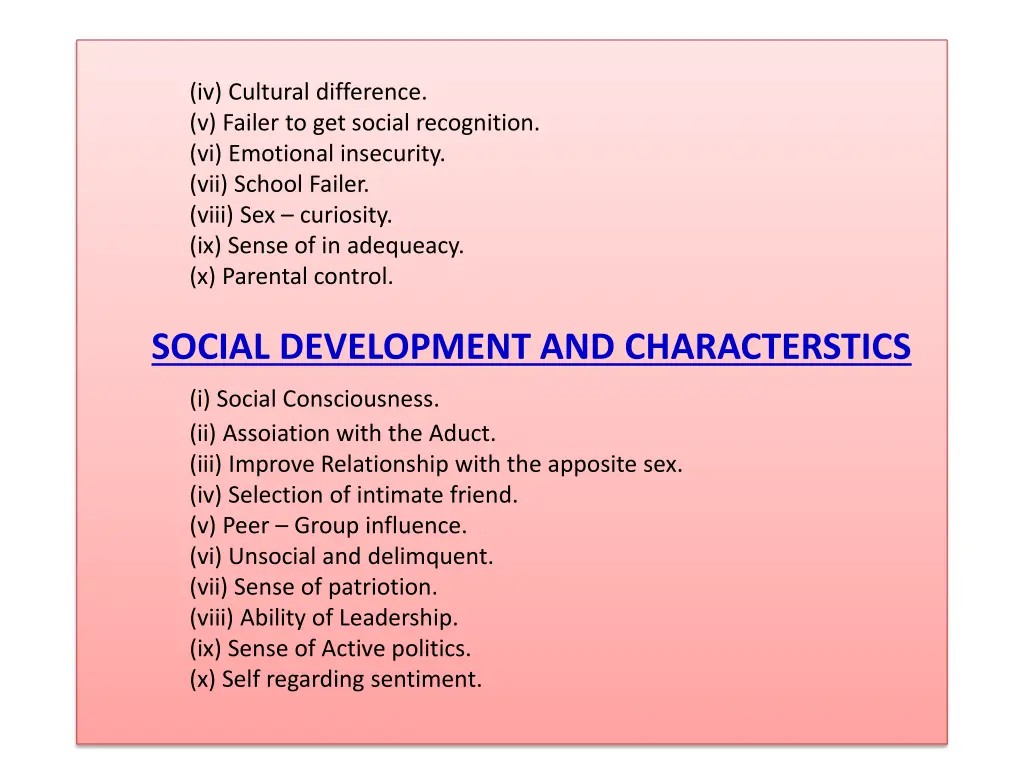 (iv) Cultural difference.
(v) Failer to get social recognition.
(vi) Emotional insecurity.
(vii) School Failer.
(viii) Sex – curiosity.
(ix) Sense of in adequeacy.
(x) Parental control.

SOCIAL DEVELOPMENT AND CHARACTERSTICS

(i) Social Consciousness.
(ii) Assoiation with the Aduct.
(iii) Improve Relationship with the apposite sex.
(iv) Selection of intimate friend.
(v) Peer – Group influence.
(vi) Unsocial and delimquent.
(vii) Sense of patriotion.
(viii) Ability of Leadership.
(ix) Sense of Active politics.
(x) Self regarding sentiment.